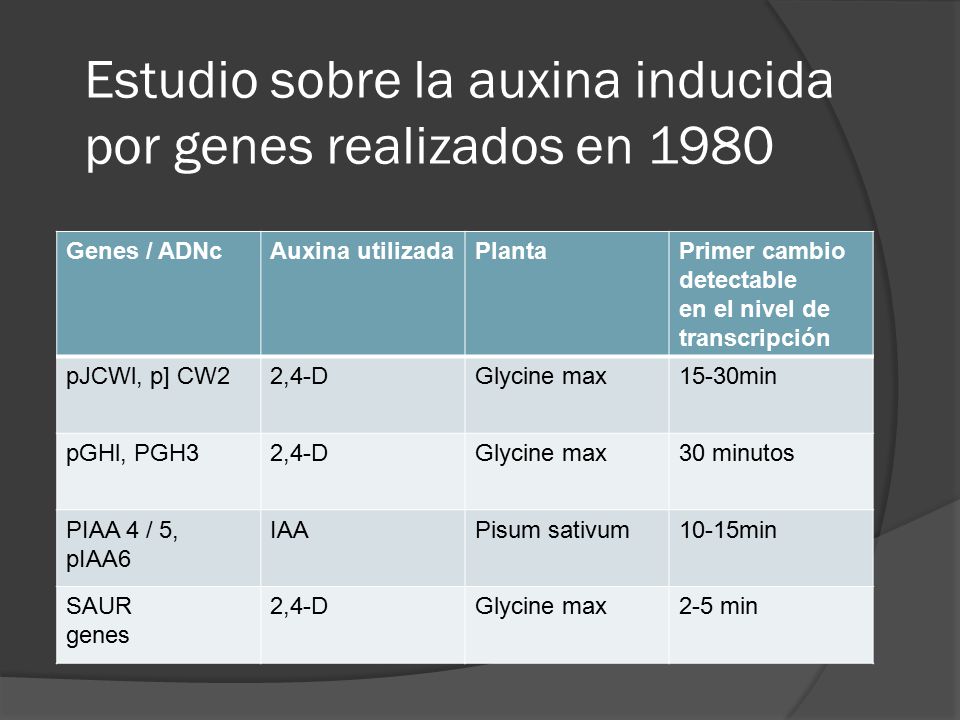 Estudio sobre la auxina inducida por genes realizados en 1980

| Genes / ADNc | Auxina utilizada | Planta | Primer cambio detectable en el nivel de transcripción |
|---|---|---|---|
| pJCWl, p] CW2 | 2,4-D | Glycine max | 15-30min |
| pGHl, PGH3 | 2,4-D | Glycine max | 30 minutos |
| PIAA 4 / 5, pIAA6 | IAA | Pisum sativum | 10-15min |
| SAUR genes | 2,4-D | Glycine max | 2-5 min |